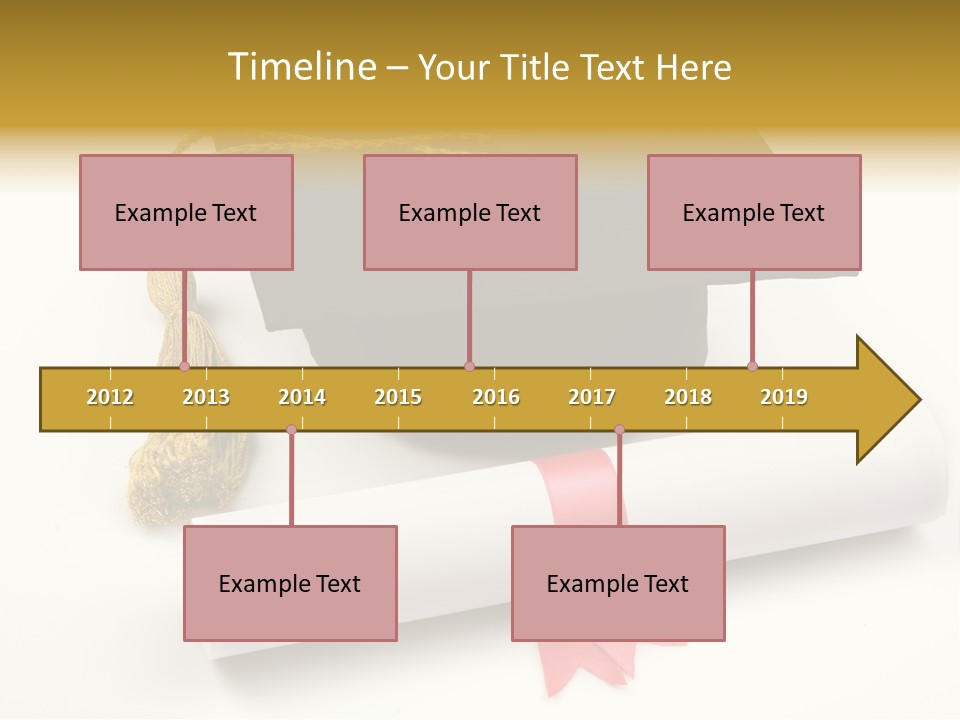 Timeline – Your Title Text Here

Example Text

Example Text

Example Text

2012 2013 2014 2015 2016 2017 2018 2019

Example Text

Example Text